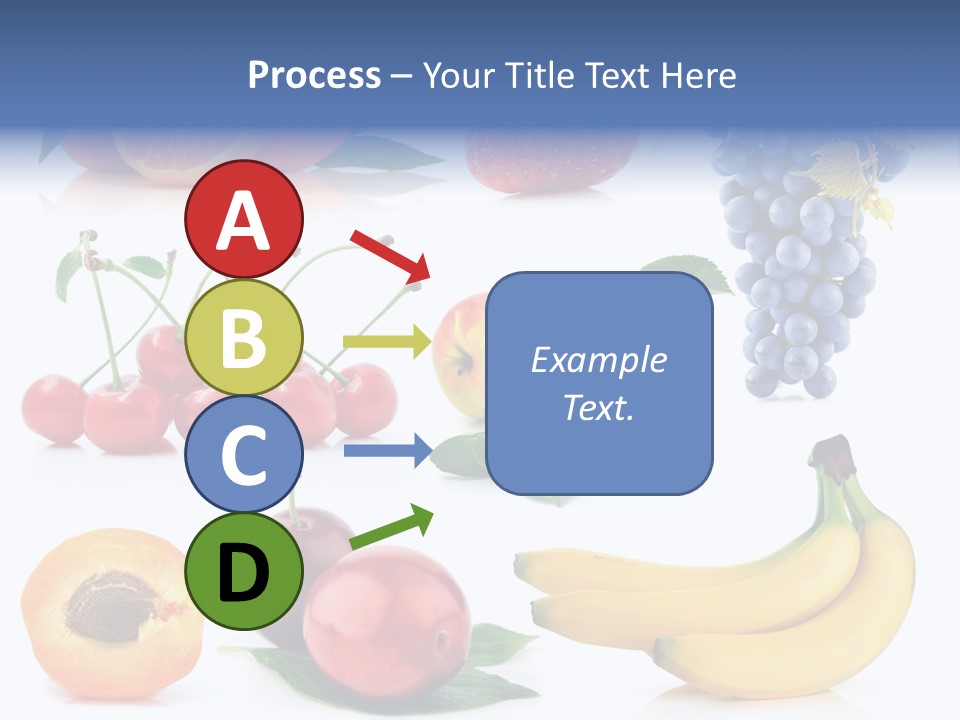 Process – Your Title Text Here

A

B

C

D

Example Text.